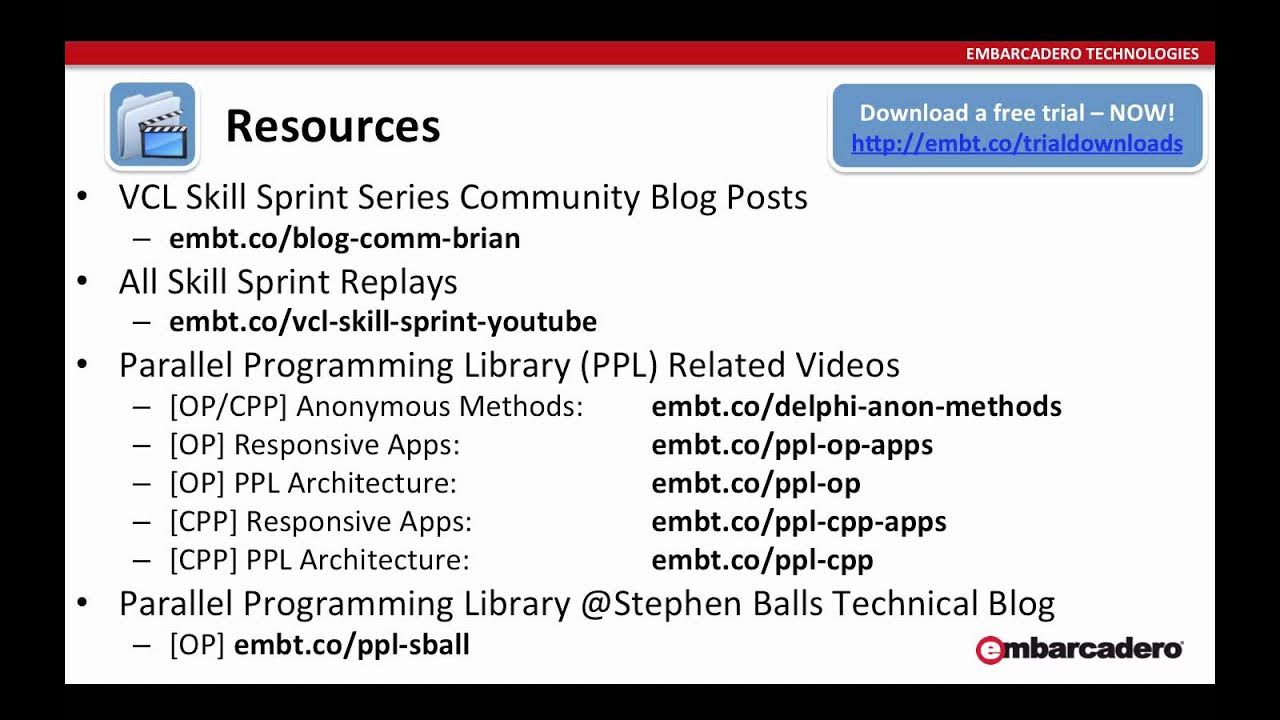 EMBARCADERO TECHNOLOGIES

Resources

Download a free trial – NOW!
http://embt.co/trialdownloads

• VCL Skill Sprint Series Community Blog Posts
– embt.co/blog-comm-brian
• All Skill Sprint Replays
– embt.co/vcl-skill-sprint-youtube
• Parallel Programming Library (PPL) Related Videos
– [OP/CPP] Anonymous Methods: embt.co/delphi-anon-methods
– [OP] Responsive Apps: embt.co/ppl-op-apps
– [OP] PPL Architecture: embt.co/ppl-op
– [CPP] Responsive Apps: embt.co/ppl-cpp-apps
– [CPP] PPL Architecture: embt.co/ppl-cpp
• Parallel Programming Library @Stephen Balls Technical Blog
– [OP] embt.co/ppl-sball

embarcadero